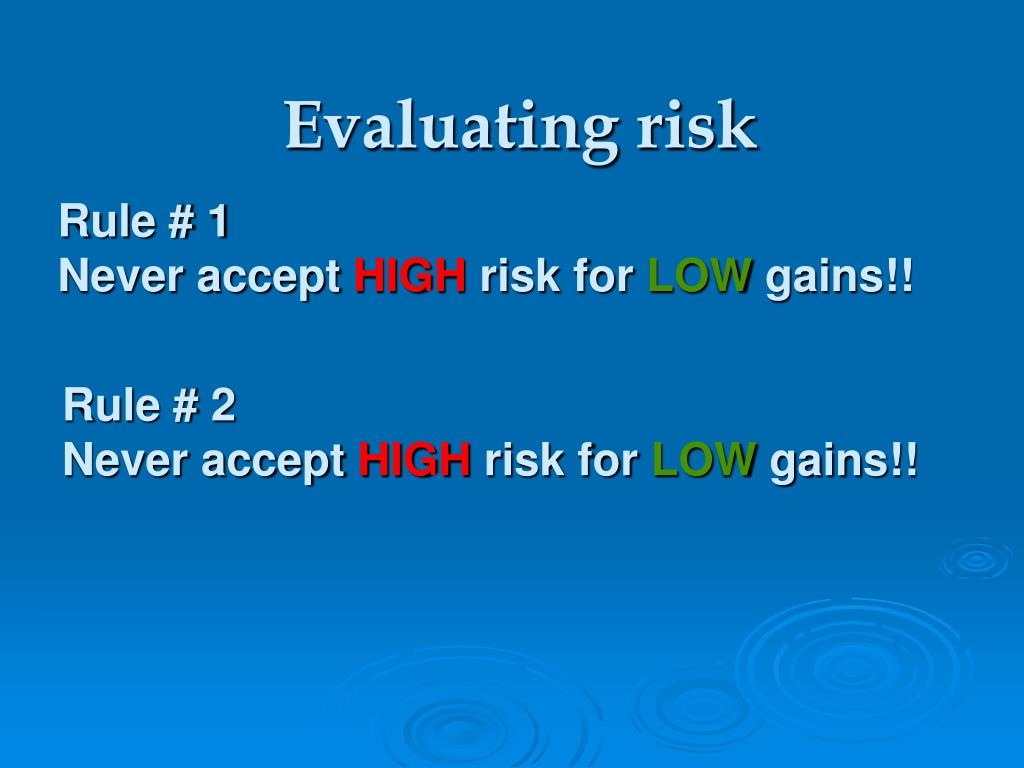 Evaluating risk

Rule # 1
Never accept HIGH risk for LOW gains!!

Rule # 2
Never accept HIGH risk for LOW gains!!